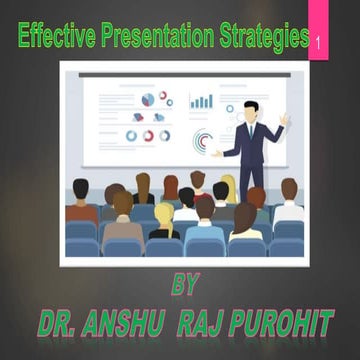 Effective Presentation Strategies

1

BY

DR. ANSHU RAJ PUROHIT